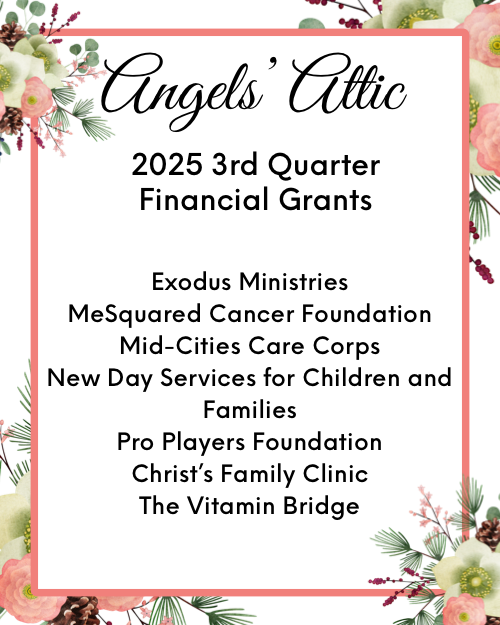 Angels' Attic

2025 3rd Quarter
Financial Grants

Exodus Ministries
MeSquared Cancer Foundation
Mid-Cities Care Corps
New Day Services for Children and Families
Pro Players Foundation
Christ's Family Clinic
The Vitamin Bridge